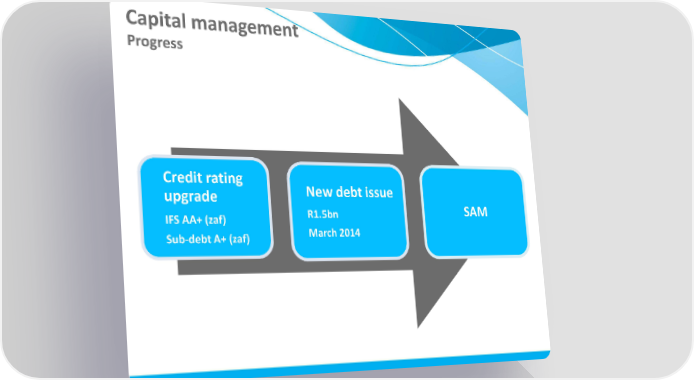 Capital management
Progress

Credit rating upgrade
IFS AA+ (zaf)
Sub-debt A+ (zaf)

New debt issue
R1.5bn
March 2014

SAM